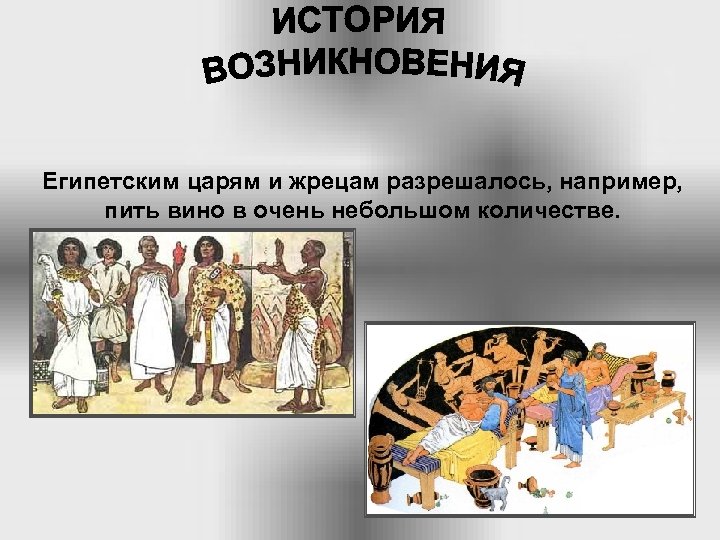 ИСТОРИЯ ВОЗНИКНОВЕНИЯ

Египетским царям и жрецам разрешалось, например, пить вино в очень небольшом количестве.